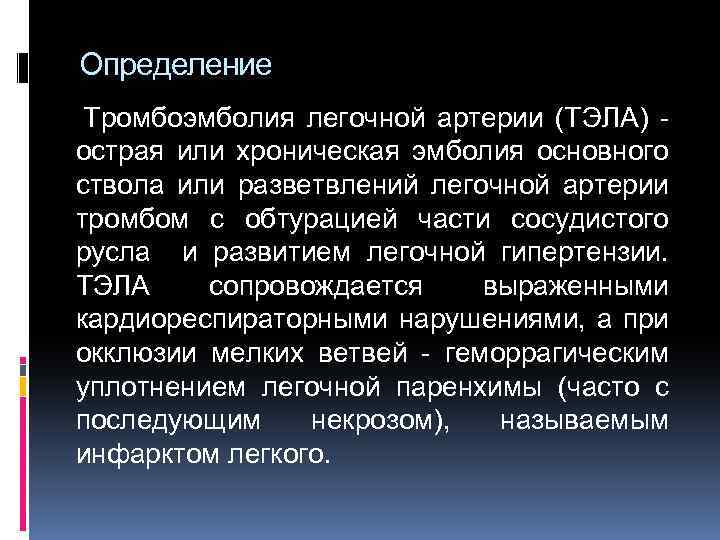 Определение

Тромбоэмболия легочной артерии (ТЭЛА) - острая или хроническая эмболия основного ствола или разветвлений легочной артерии тромбом с обтурацией части сосудистого русла и развитием легочной гипертензии. ТЭЛА сопровождается выраженными кардиореспираторными нарушениями, а при окклюзии мелких ветвей - геморрагическим уплотнением легочной паренхимы (часто с последующим некрозом), называемым инфарктом легкого.